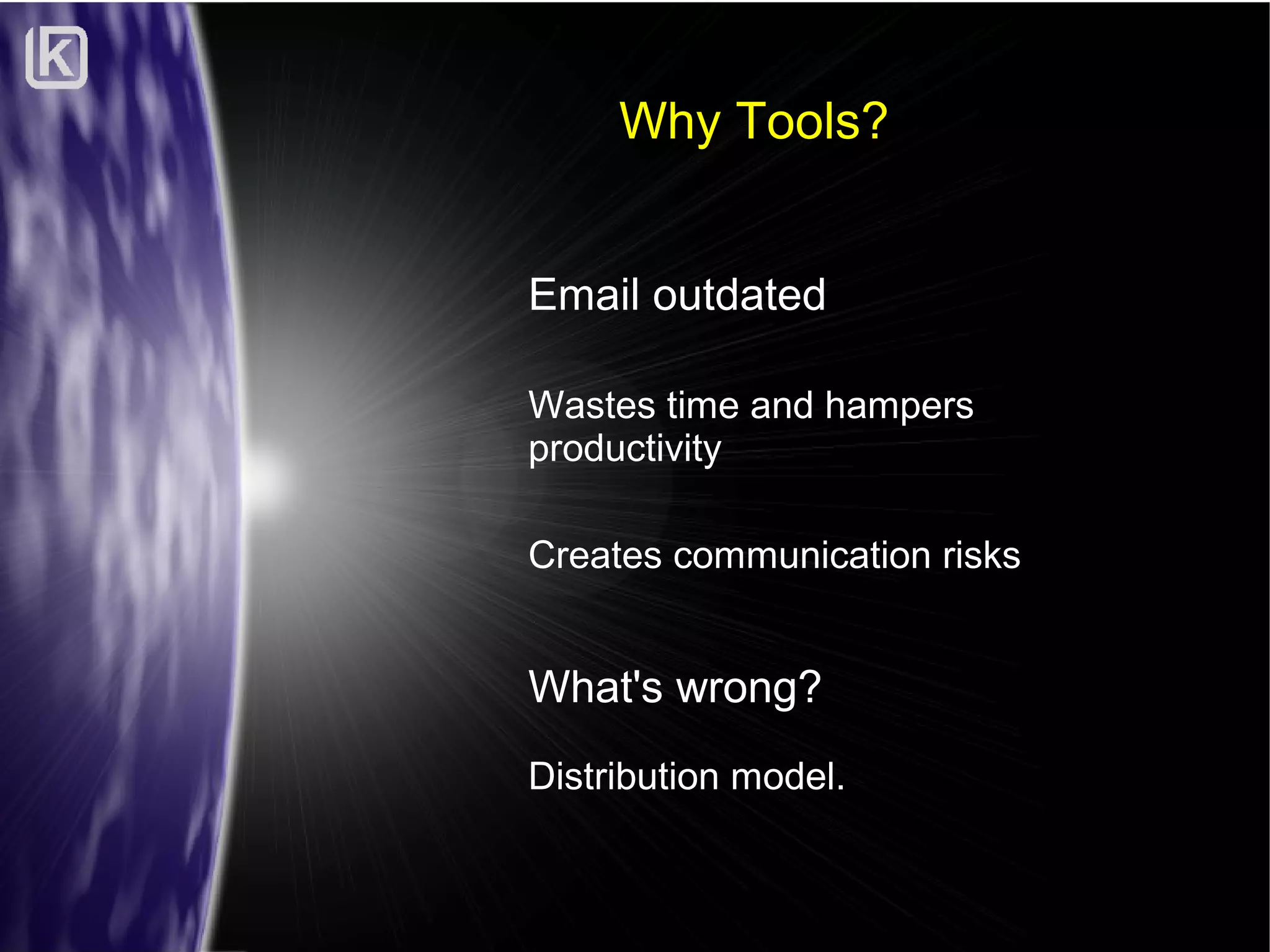 K

Why Tools?

Email outdated

Wastes time and hampers productivity

Creates communication risks

What's wrong?

Distribution model.